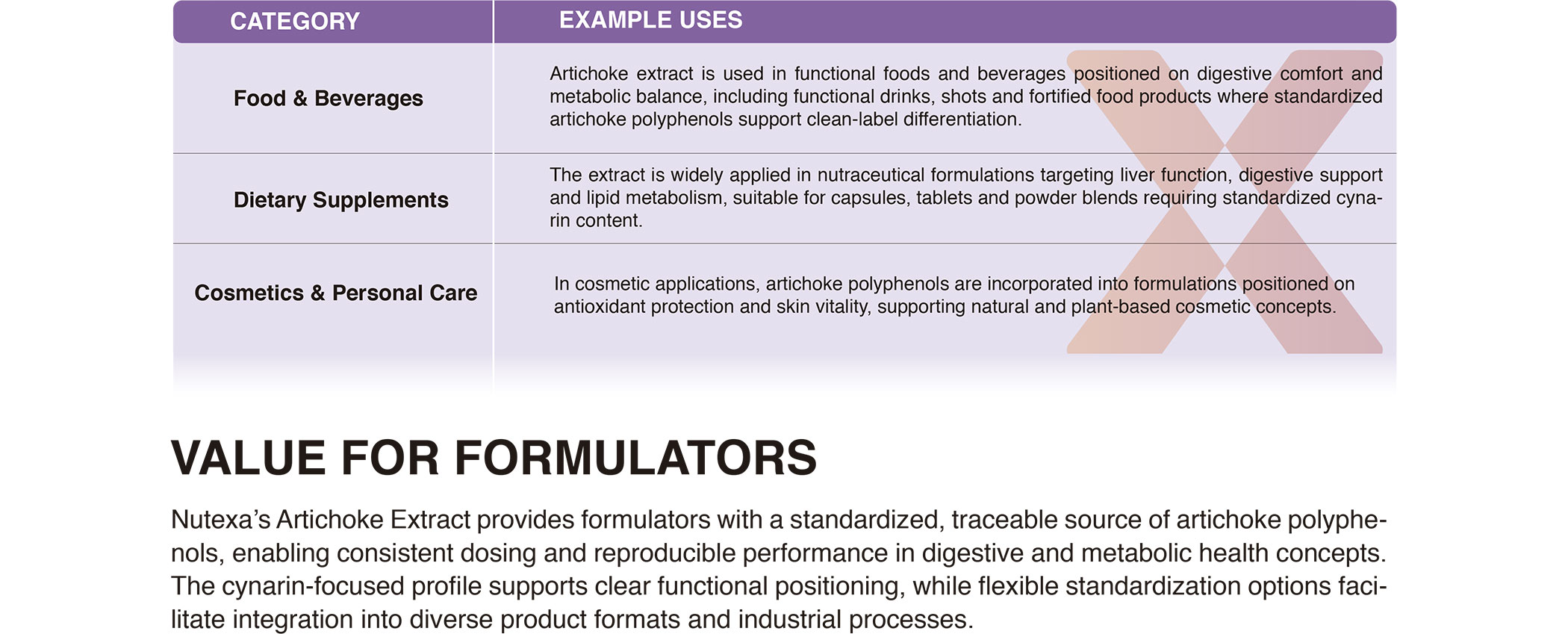 | CATEGORY | EXAMPLE USES |
|---|---|
| Food & Beverages | Artichoke extract is used in functional foods and beverages positioned on digestive comfort and metabolic balance, including functional drinks, shots and fortified food products where standardized artichoke polyphenols support clean-label differentiation. |
| Dietary Supplements | The extract is widely applied in nutraceutical formulations targeting liver function, digestive support and lipid metabolism, suitable for capsules, tablets and powder blends requiring standardized cynarin content. |
| Cosmetics & Personal Care | In cosmetic applications, artichoke polyphenols are incorporated into formulations positioned on antioxidant protection and skin vitality, supporting natural and plant-based cosmetic concepts. |

VALUE FOR FORMULATORS

Nutexa's Artichoke Extract provides formulators with a standardized, traceable source of artichoke polyphenols, enabling consistent dosing and reproducible performance in digestive and metabolic health concepts. The cynarin-focused profile supports clear functional positioning, while flexible standardization options facilitate integration into diverse product formats and industrial processes.